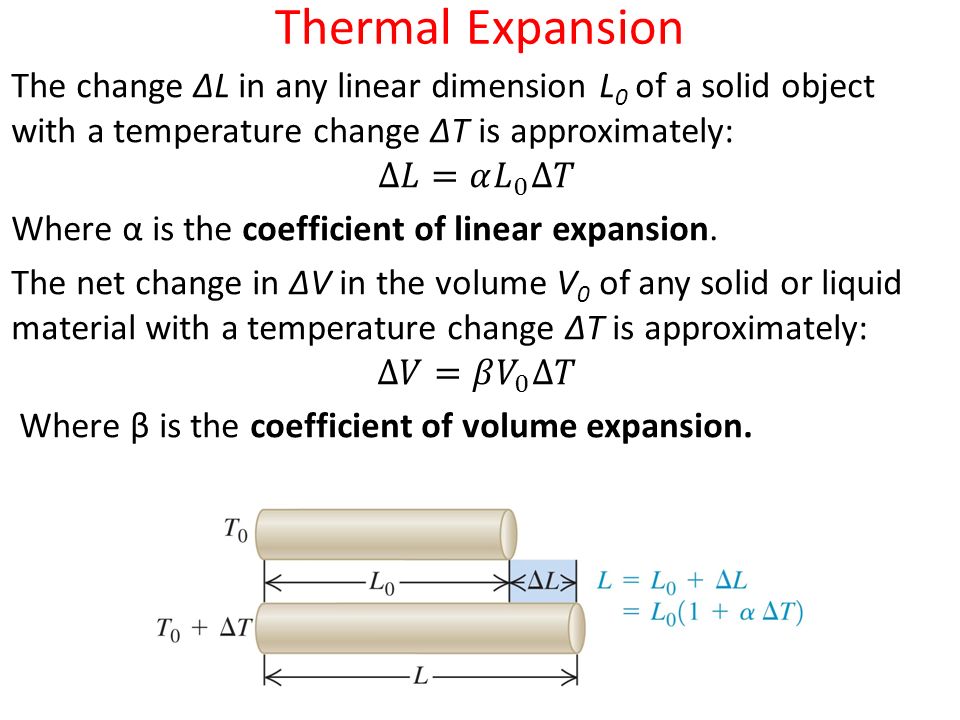 Thermal Expansion

The change $\Delta L$ in any linear dimension $L_0$ of a solid object with a temperature change $\Delta T$ is approximately:

$\Delta L = \alpha L_0 \Delta T$

Where α is the **coefficient of linear expansion**.

The net change in $\Delta V$ in the volume $V_0$ of any solid or liquid material with a temperature change $\Delta T$ is approximately:

$\Delta V = \beta V_0 \Delta T$

Where β is the **coefficient of volume expansion.**

$T_0$

$L_0$

$\Delta L$

$L = L_0 + \Delta L$
$= L_0(1 + \alpha \Delta T)$

$T_0 + \Delta T$

$L$